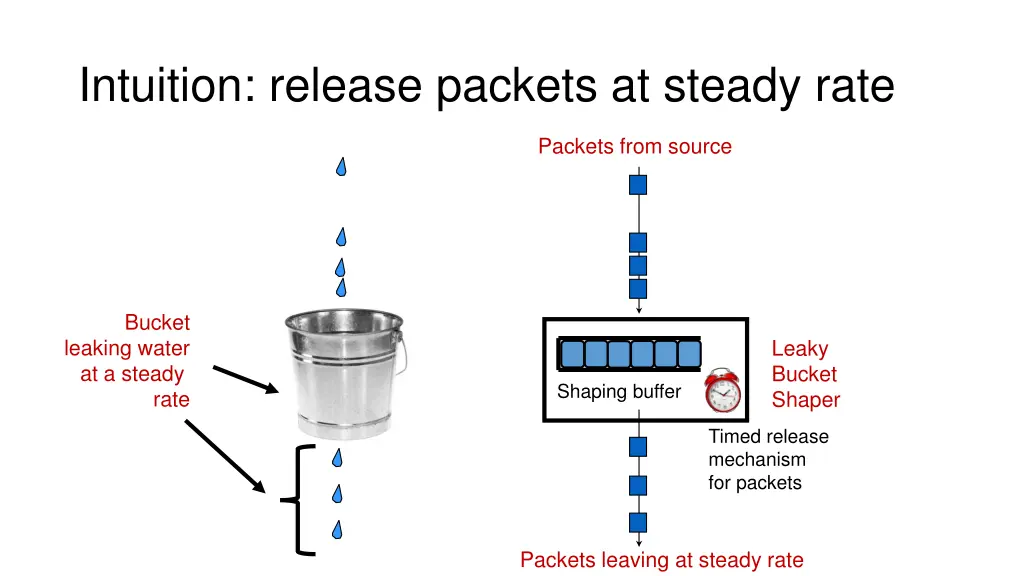 Intuition: release packets at steady rate

Packets from source

Bucket leaking water at a steady rate

Shaping buffer

Leaky Bucket Shaper

Timed release mechanism for packets

Packets leaving at steady rate